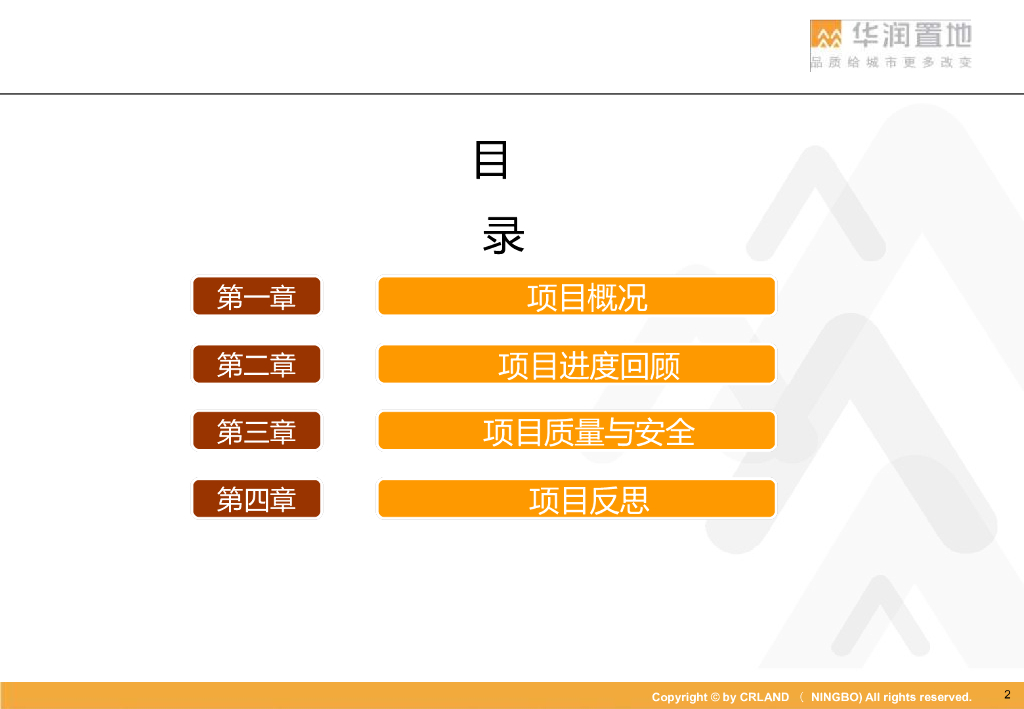 华润置地
品质给城市更多改变

目
录

第一章 项目概况

第二章 项目进度回顾

第三章 项目质量与安全

第四章 项目反思

Copyright © by CRLAND （ NINGBO) All rights reserved.

2